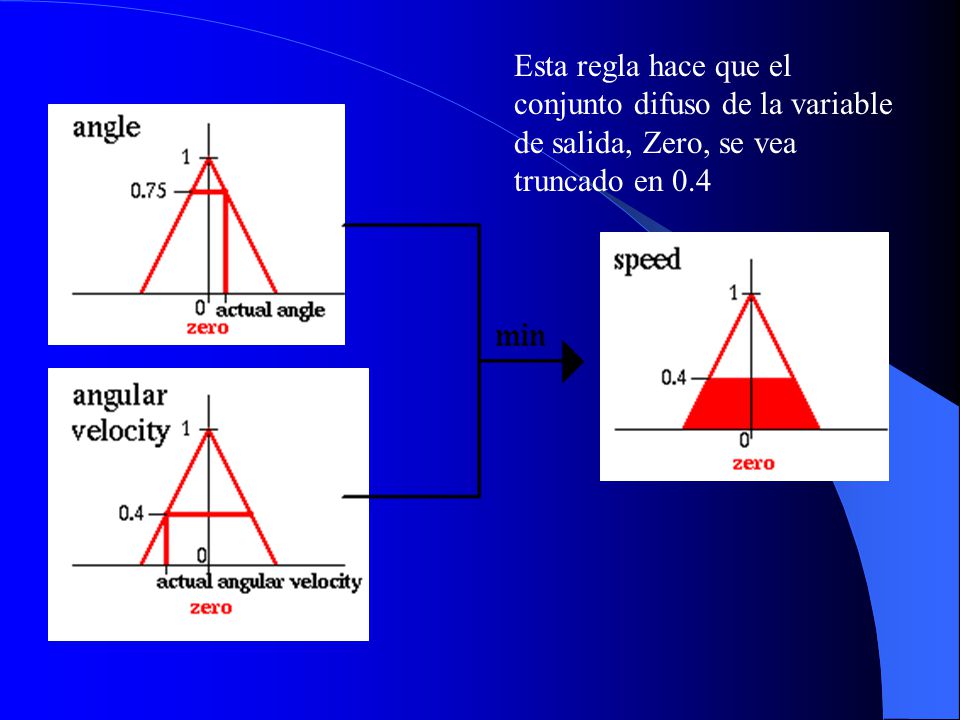 Esta regla hace que el conjunto difuso de la variable de salida, Zero, se vea truncado en 0.4

angle
1
0.75
0 actual angle
zero

angular velocity
1
0.4
0
actual angular velocity
zero

min

speed
1
0.4
0
zero